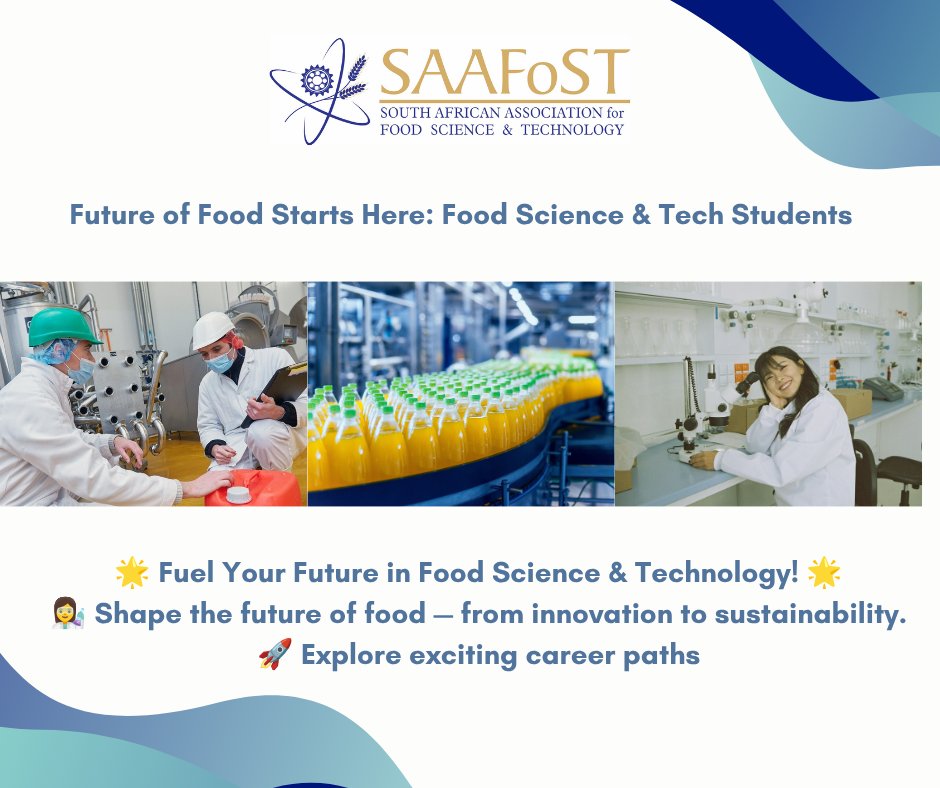 SAAFoST
SOUTH AFRICAN ASSOCIATION for
FOOD SCIENCE & TECHNOLOGY

Future of Food Starts Here: Food Science & Tech Students

🌟 Fuel Your Future in Food Science & Technology! 🌟
👩‍🔬 Shape the future of food — from innovation to sustainability.
🚀 Explore exciting career paths